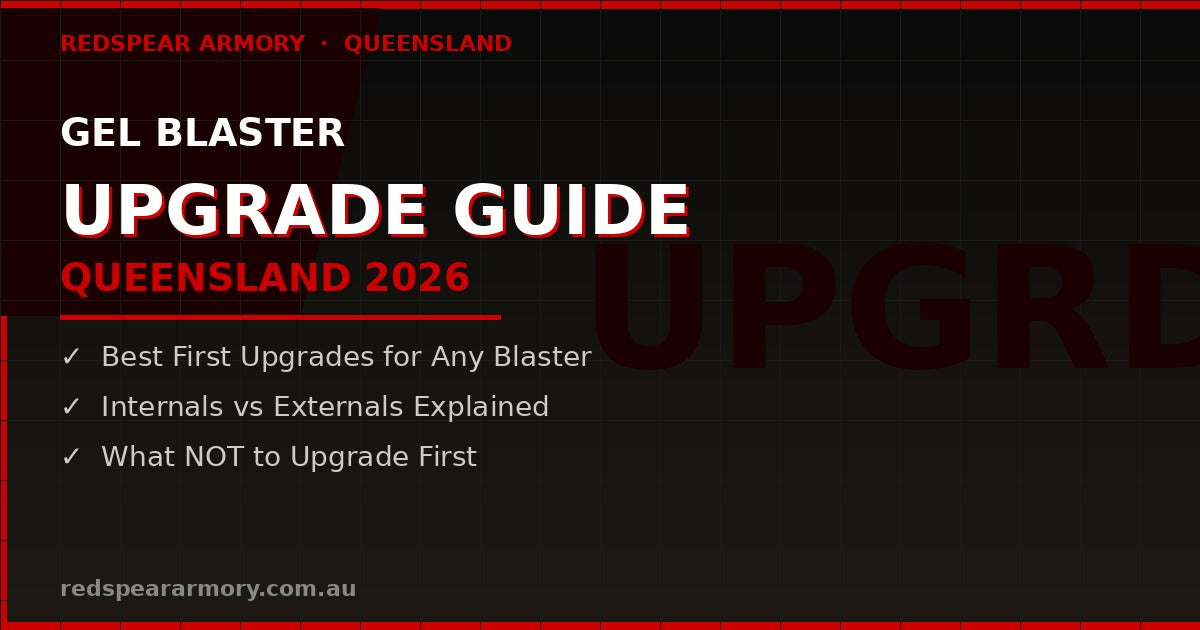 REDSPEAR ARMORY · QUEENSLAND

GEL BLASTER

UPGRADE GUIDE

QUEENSLAND 2026

UPGRD

✓ Best First Upgrades for Any Blaster

✓ Internals vs Externals Explained

✓ What NOT to Upgrade First

redspeararmory.com.au